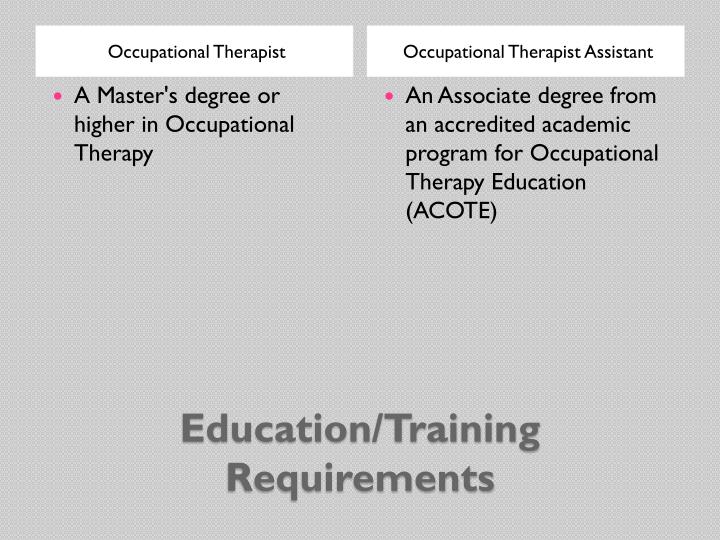 Occupational Therapist

• A Master's degree or higher in Occupational Therapy

Occupational Therapist Assistant

• An Associate degree from an accredited academic program for Occupational Therapy Education (ACOTE)

Education/Training Requirements